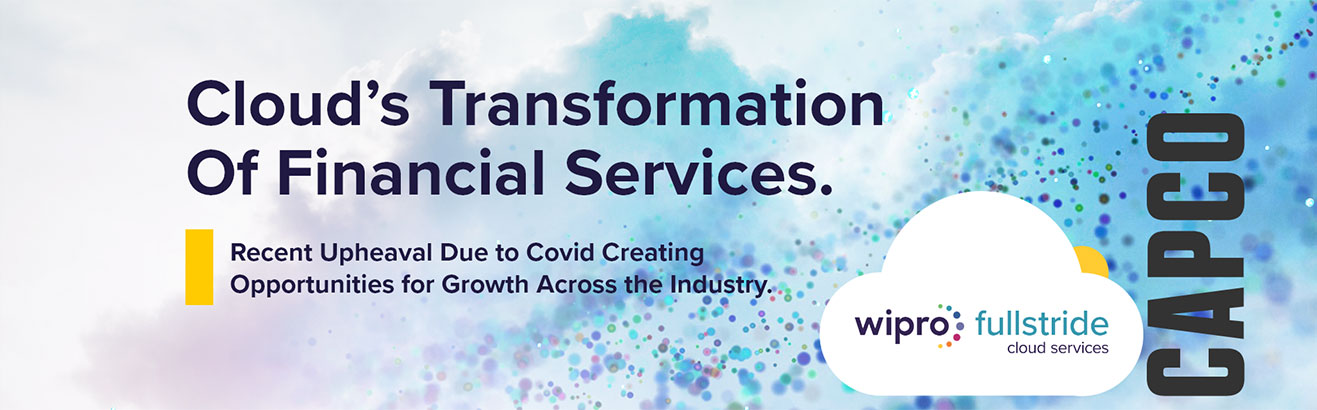 Cloud's Transformation Of Financial Services.

Recent Upheaval Due to Covid Creating Opportunities for Growth Across the Industry.

wipro fullstride cloud services

CAPCO